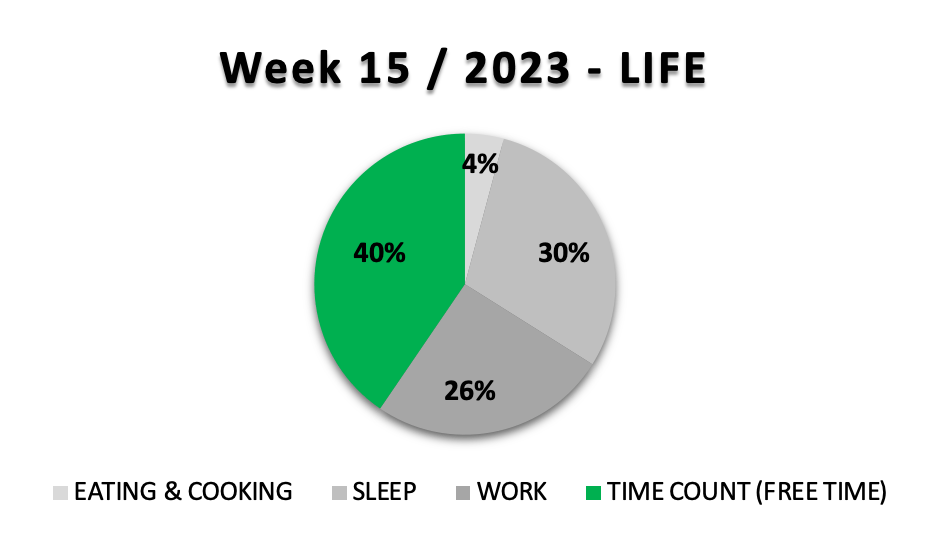 Week 15 / 2023 - LIFE

4%

30%

26%

40%

EATING & COOKING SLEEP WORK TIME COUNT (FREE TIME)